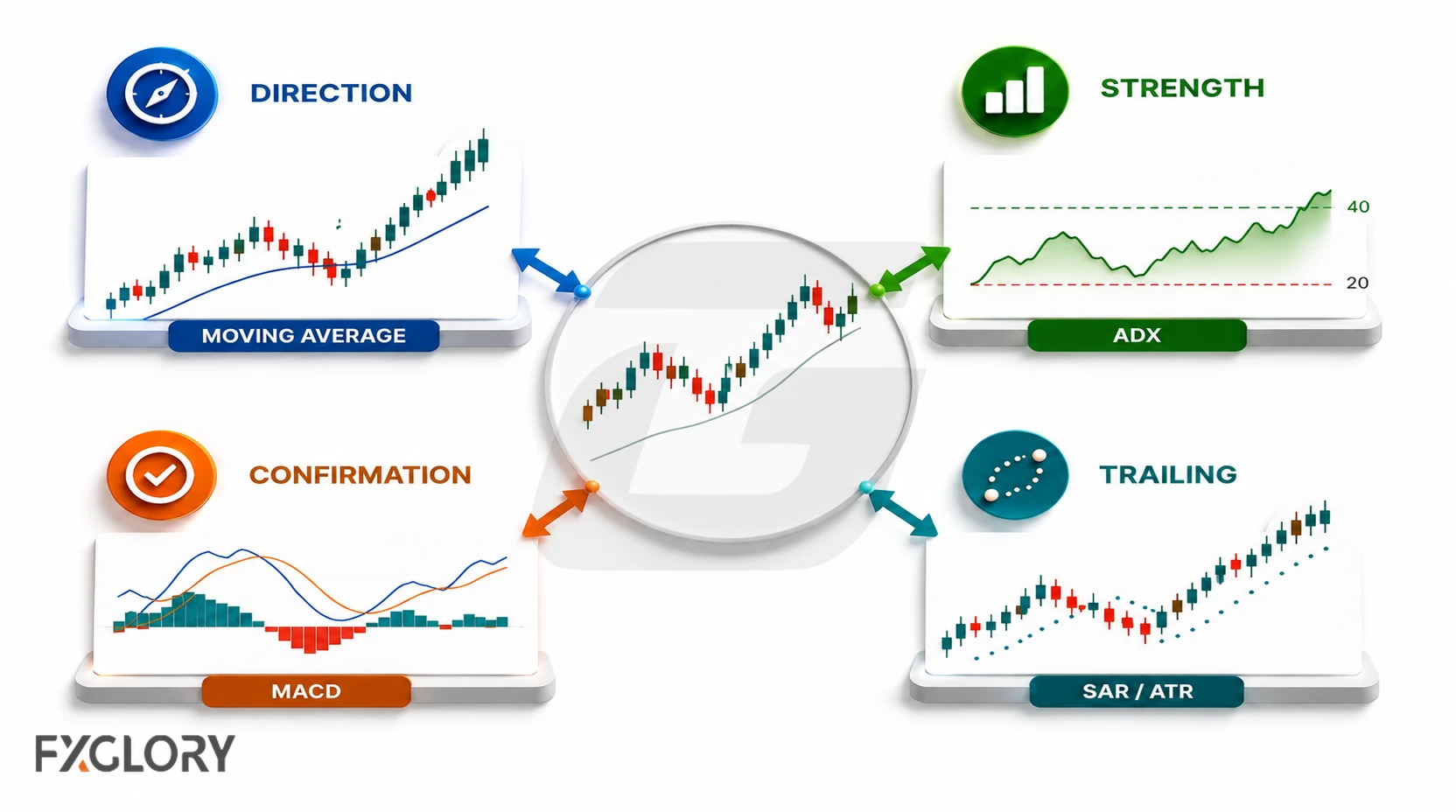 DIRECTION

MOVING AVERAGE

STRENGTH

40

20

ADX

CONFIRMATION

MACD

TRAILING

SAR / ATR

FXGLORY